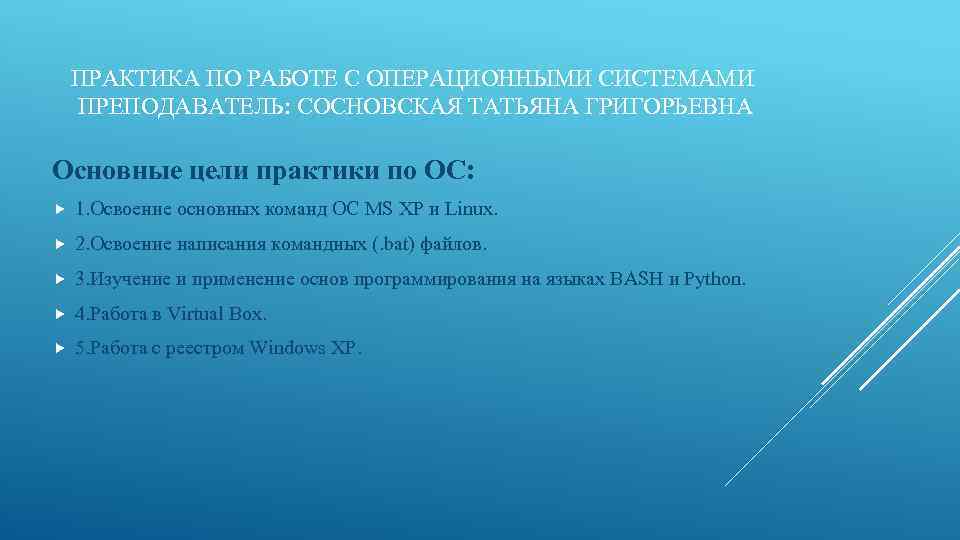 ПРАКТИКА ПО РАБОТЕ С ОПЕРАЦИОННЫМИ СИСТЕМАМИ
ПРЕПОДАВАТЕЛЬ: СОСНОВСКАЯ ТАТЬЯНА ГРИГОРЬЕВНА

Основные цели практики по ОС:

1.Освоение основных команд ОС MS XP и Linux.

2.Освоение написания командных (.bat) файлов.

3.Изучение и применение основ программирования на языках BASH и Python.

4.Работа в Virtual Box.

5.Работа с реестром Windows XP.